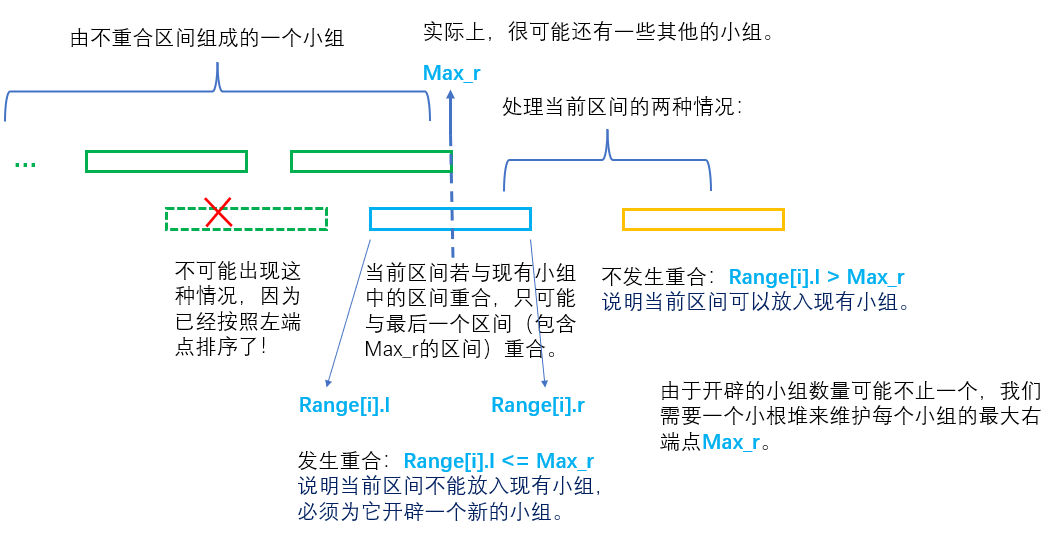 由不重合区间组成的一个小组

实际上，很可能还有一些其他的小组。

Max_r

处理当前区间的两种情况：

...

不可能出现这种情况，因为已经按照左端点排序了！

当前区间若与现有小组中的区间重合，只可能与最后一个区间（包含Max_r的区间）重合。

不发生重合：Range[i].l > Max_r
说明当前区间可以放入现有小组。

Range[i].l

Range[i].r

由于开辟的小组数量可能不止一个，我们需要一个小根堆来维护每个小组的最大右端点Max_r。

发生重合：Range[i].l <= Max_r
说明当前区间不能放入现有小组，必须为它开辟一个新的小组。